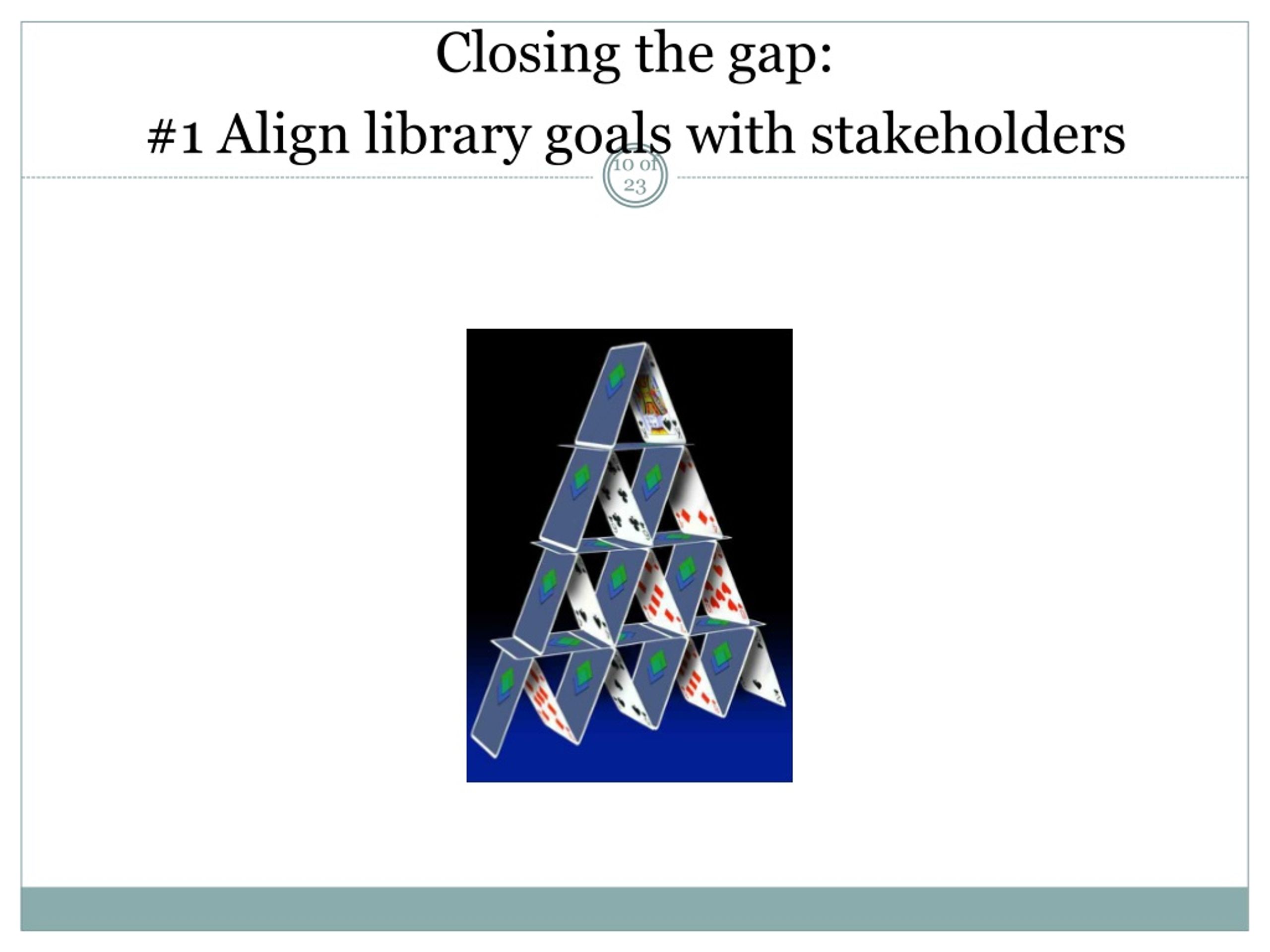 Closing the gap:
#1 Align library goals with stakeholders

10 of 23